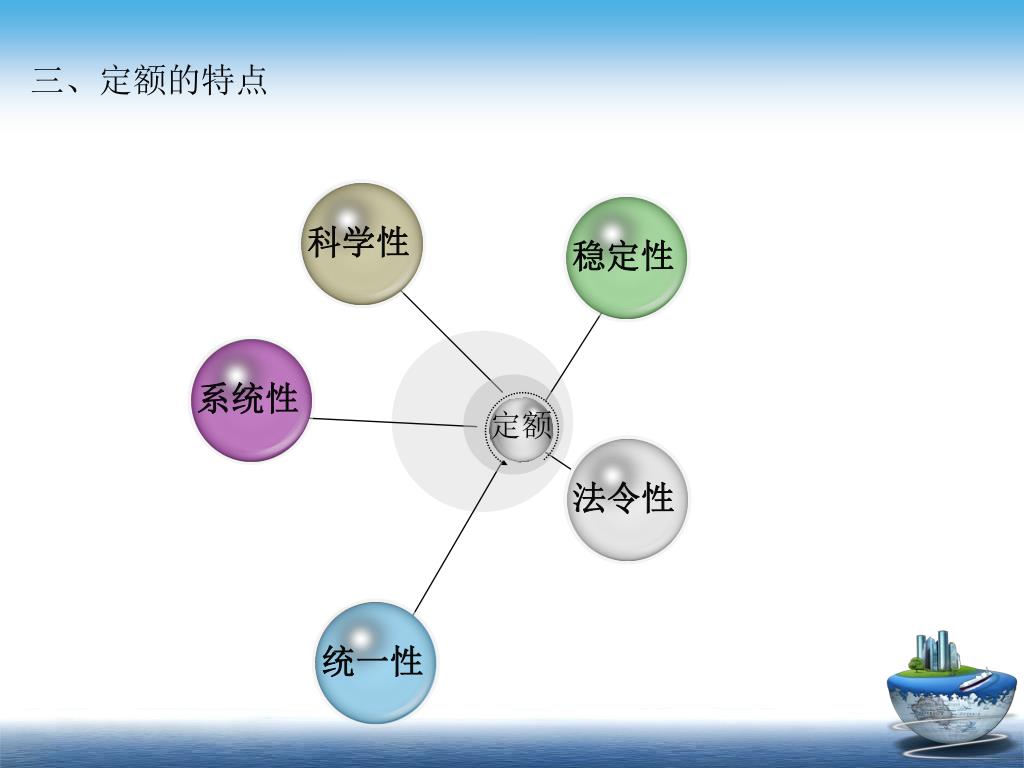 三、定额的特点

科学性

稳定性

系统性

定额

法令性

统一性